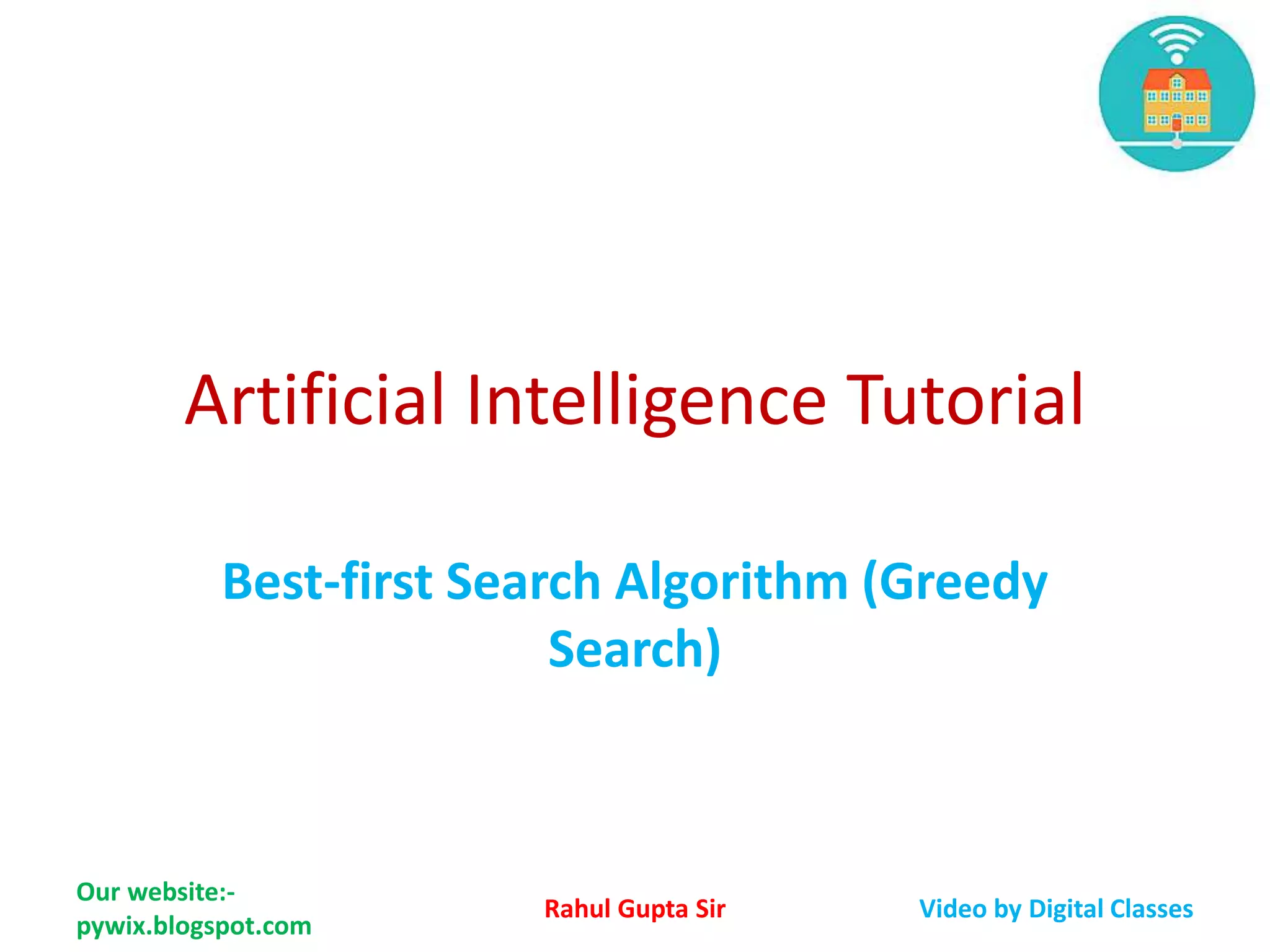 Artificial Intelligence Tutorial

Best-first Search Algorithm (Greedy Search)

Our website:-
pywix.blogspot.com

Rahul Gupta Sir

Video by Digital Classes